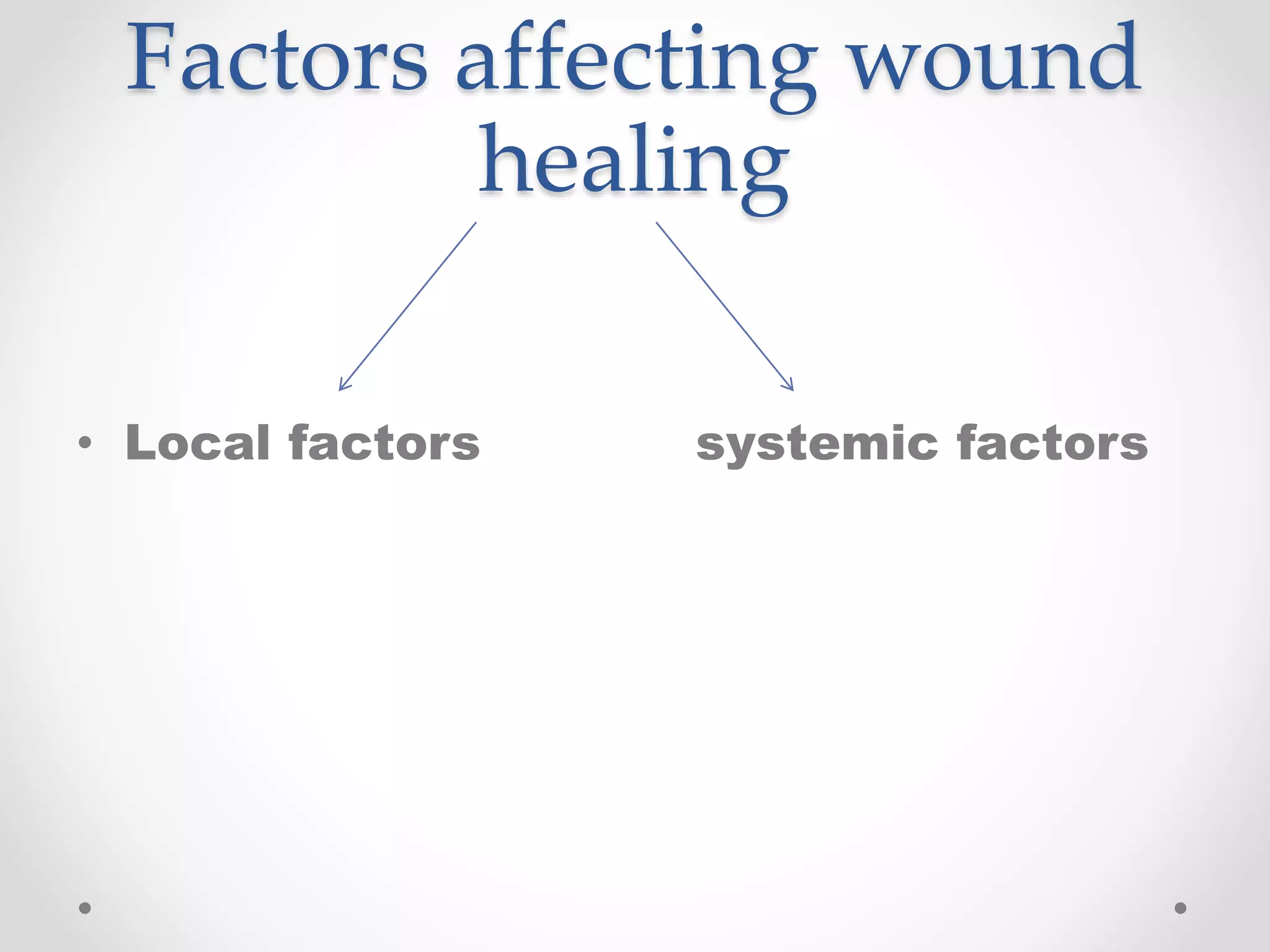 Factors affecting wound healing

• Local factors

systemic factors